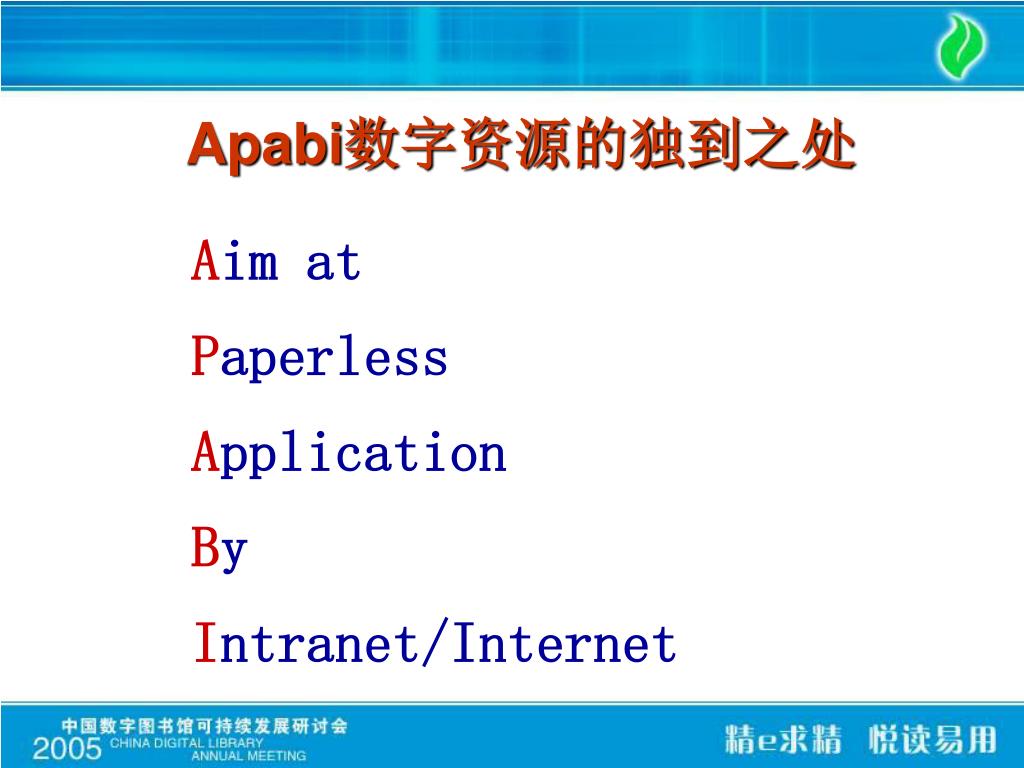 Apabi数字资源的独到之处

Aim at

Paperless

Application

By

Intranet/Internet

中国数字图书馆可持续发展研讨会
2005 CHINA DIGITAL LIBRARY ANNUAL MEETING

精e求精 悦读易用